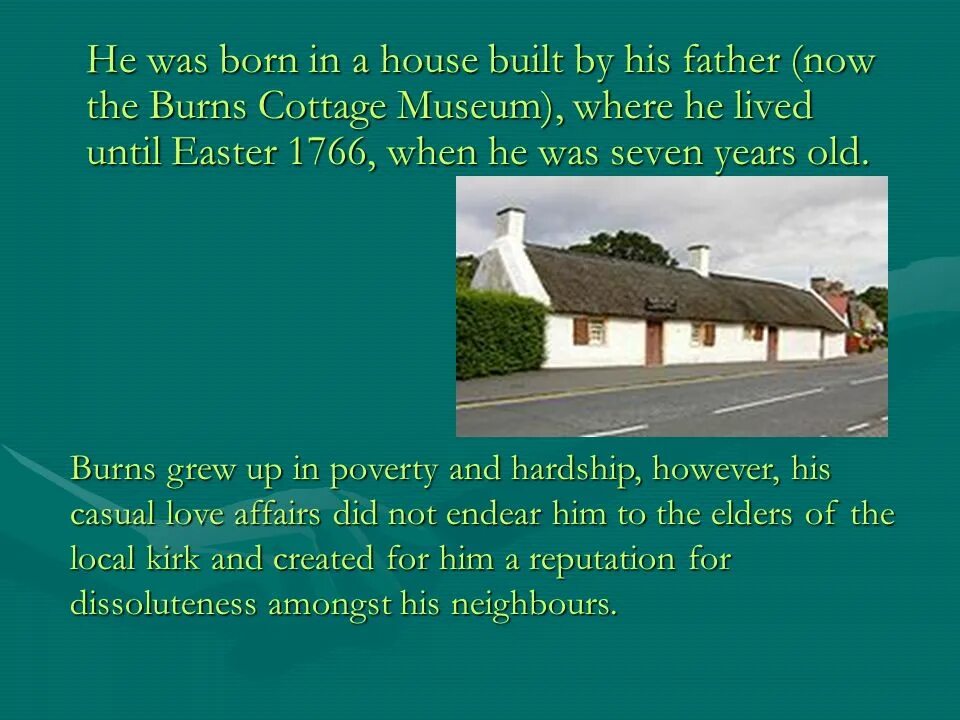 He was born in a house built by his father (now the Burns Cottage Museum), where he lived until Easter 1766, when he was seven years old.

Burns grew up in poverty and hardship, however, his casual love affairs did not endear him to the elders of the local kirk and created for him a reputation for dissoluteness amongst his neighbours.